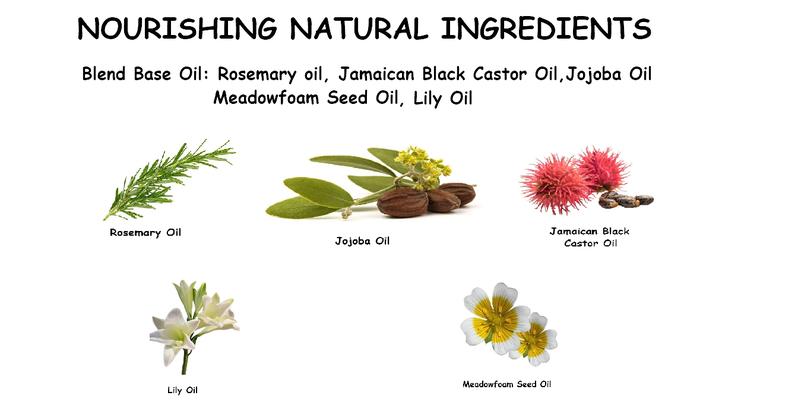 NOURISHING NATURAL INGREDIENTS

Blend Base Oil: Rosemary oil, Jamaican Black Castor Oil,Jojoba Oil Meadowfoam Seed Oil, Lily Oil

Rosemary Oil

Jojoba Oil

Jamaican Black Castor Oil

Lily Oil

Meadowfoam Seed Oil